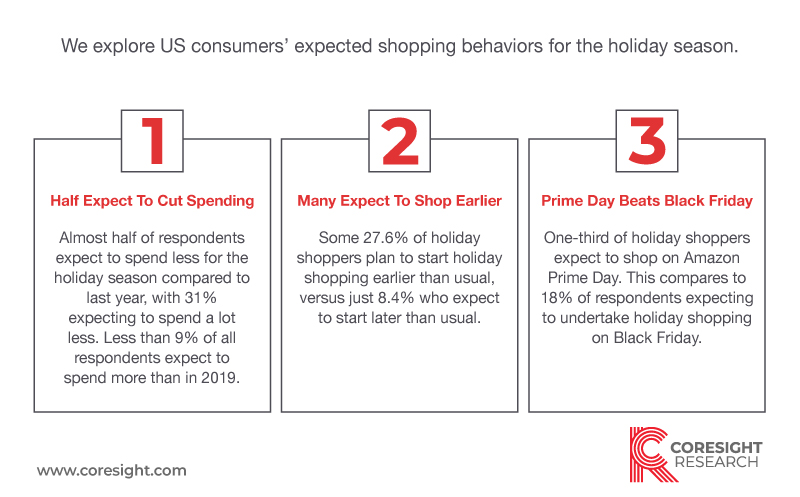 We explore US consumers' expected shopping behaviors for the holiday season.

1

Half Expect To Cut Spending

Almost half of respondents expect to spend less for the holiday season compared to last year, with 31% expecting to spend a lot less. Less than 9% of all respondents expect to spend more than in 2019.

2

Many Expect To Shop Earlier

Some 27.6% of holiday shoppers plan to start holiday shopping earlier than usual, versus just 8.4% who expect to start later than usual.

3

Prime Day Beats Black Friday

One-third of holiday shoppers expect to shop on Amazon Prime Day. This compares to 18% of respondents expecting to undertake holiday shopping on Black Friday.

www.coresight.com

CORESIGHT RESEARCH